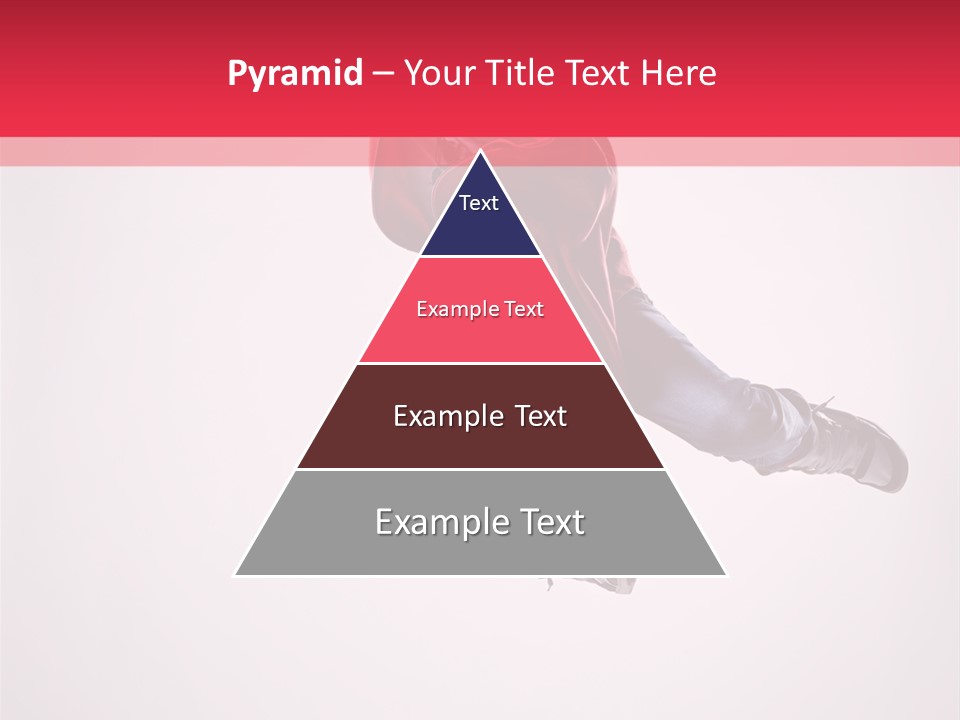 Pyramid – Your Title Text Here

Text

Example Text

Example Text

Example Text